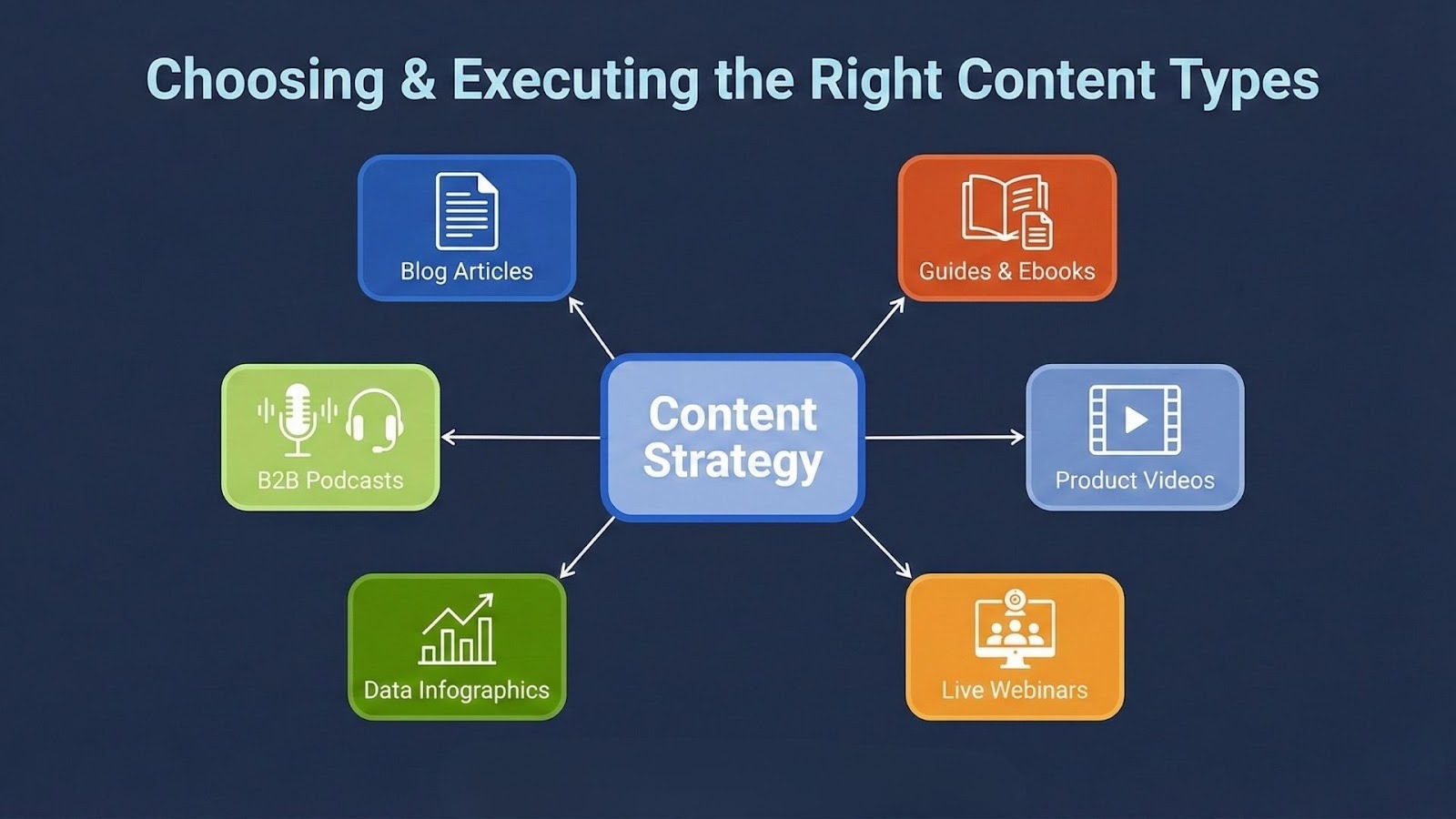 Choosing & Executing the Right Content Types

Blog Articles

Guides & Ebooks

B2B Podcasts

Content Strategy

Product Videos

Data Infographics

Live Webinars